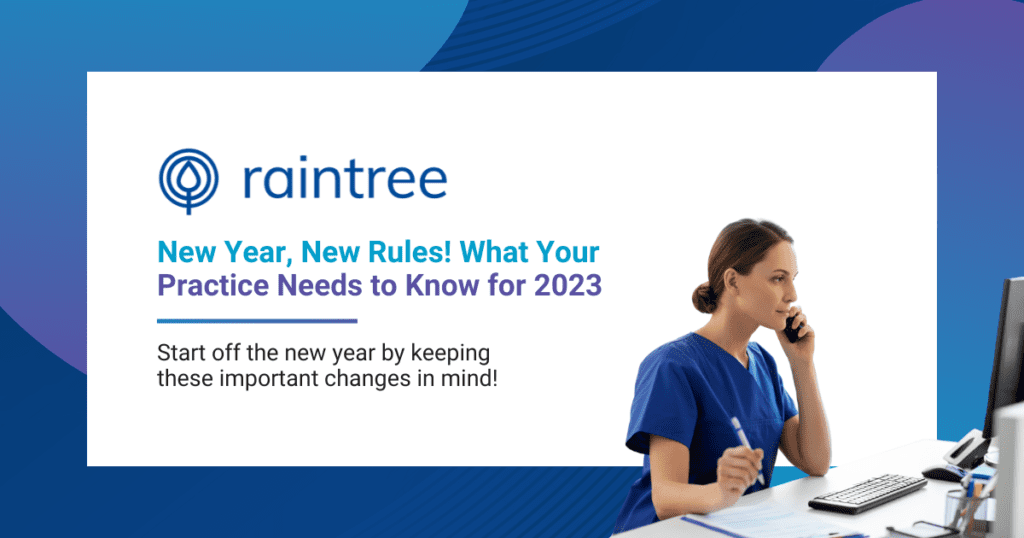 raintree

New Year, New Rules! What Your Practice Needs to Know for 2023

Start off the new year by keeping these important changes in mind!